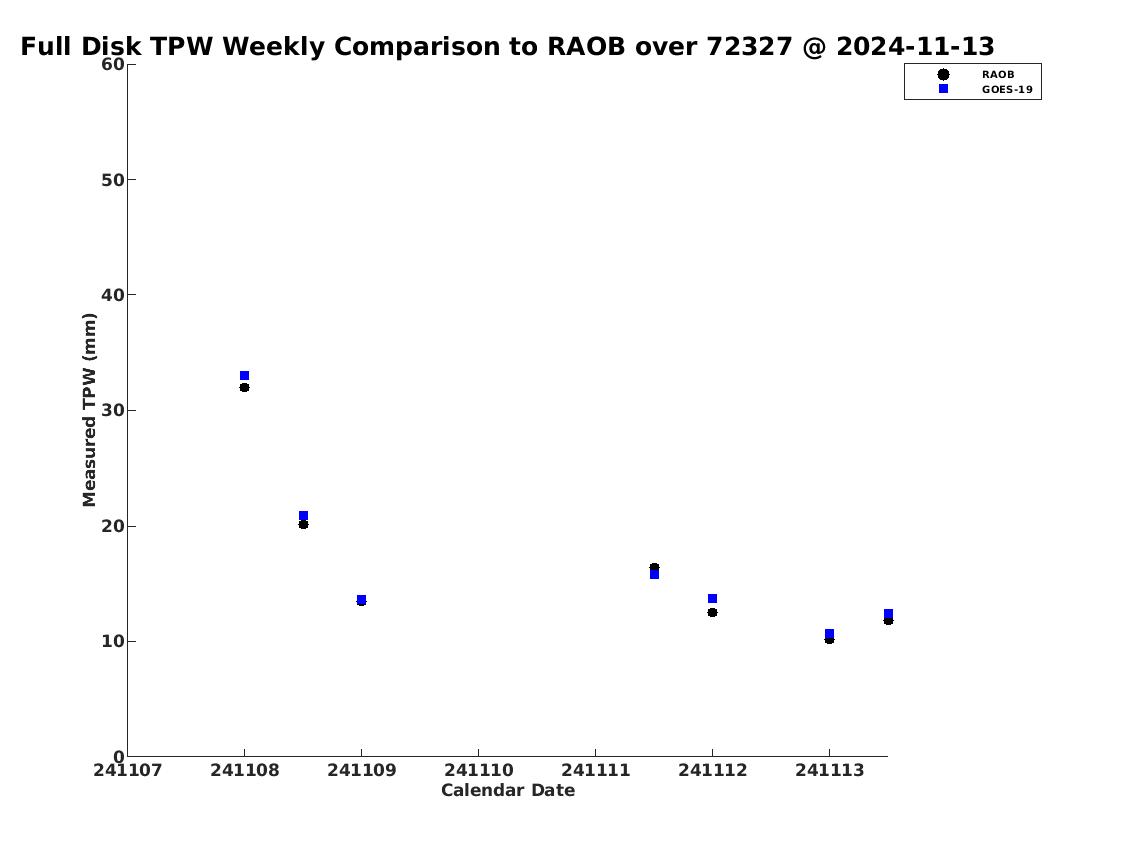 Full Disk TPW Weekly Comparison to RAOB over 72327 @ 2024-11-13

RAOB
GOES-19

Measured TPW (mm)

60
50
40
30
20
10
0

241107
241108
241109
241110
241111
241112
241113

Calendar Date